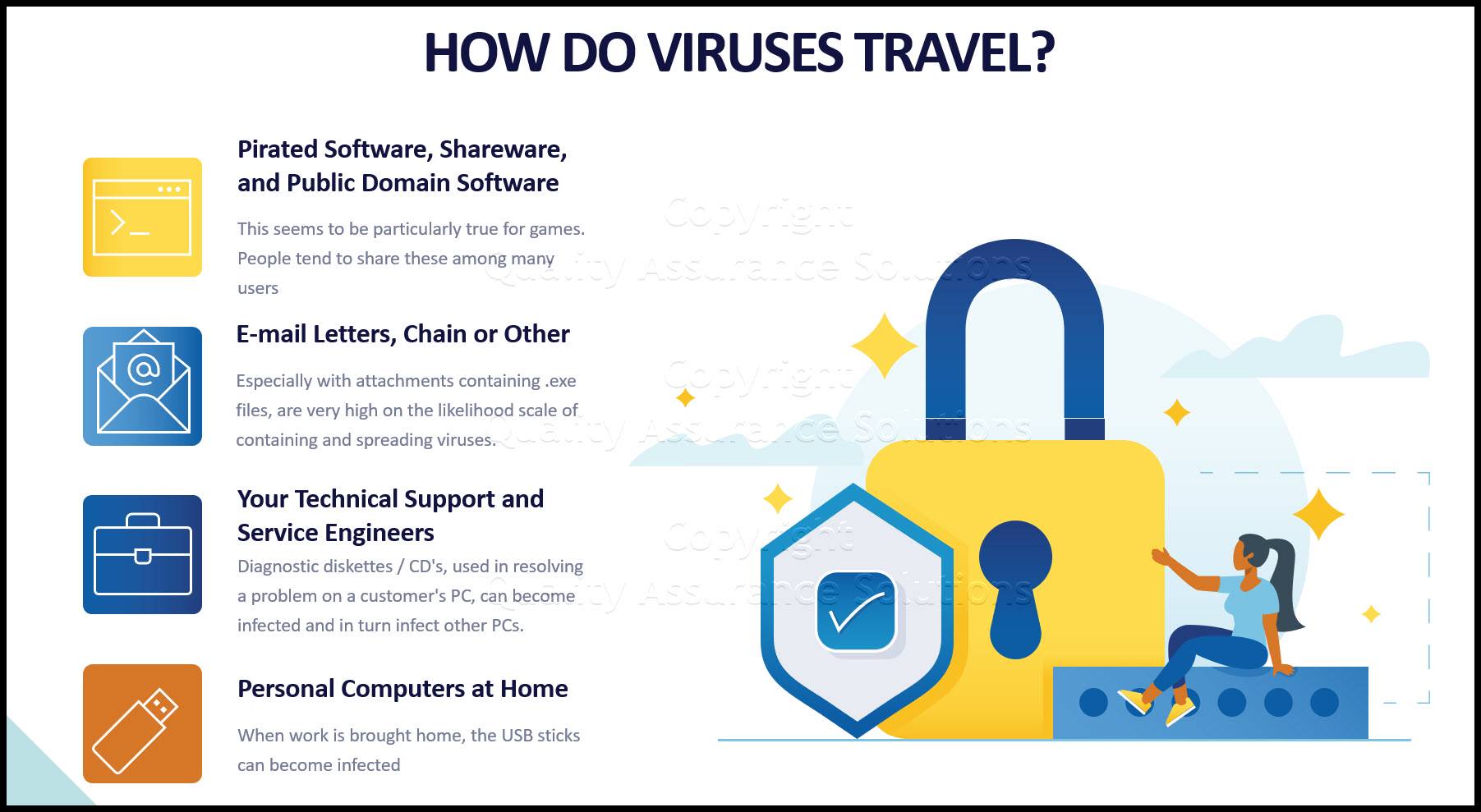 HOW DO VIRUSES TRAVEL?

Pirated Software, Shareware, and Public Domain Software

This seems to be particularly true for games. People tend to share these among many users

E-mail Letters, Chain or Other

Especially with attachments containing .exe files, are very high on the likelihood scale of containing and spreading viruses.

Your Technical Support and Service Engineers

Diagnostic diskettes / CD's, used in resolving a problem on a customer's PC, can become infected and in turn infect other PCs.

Personal Computers at Home

When work is brought home, the USB sticks can become infected

Copyright
Quality Assurance Solutions
Copyright
Quality Assurance Solutions
Copyright
Quality Assurance Solutions